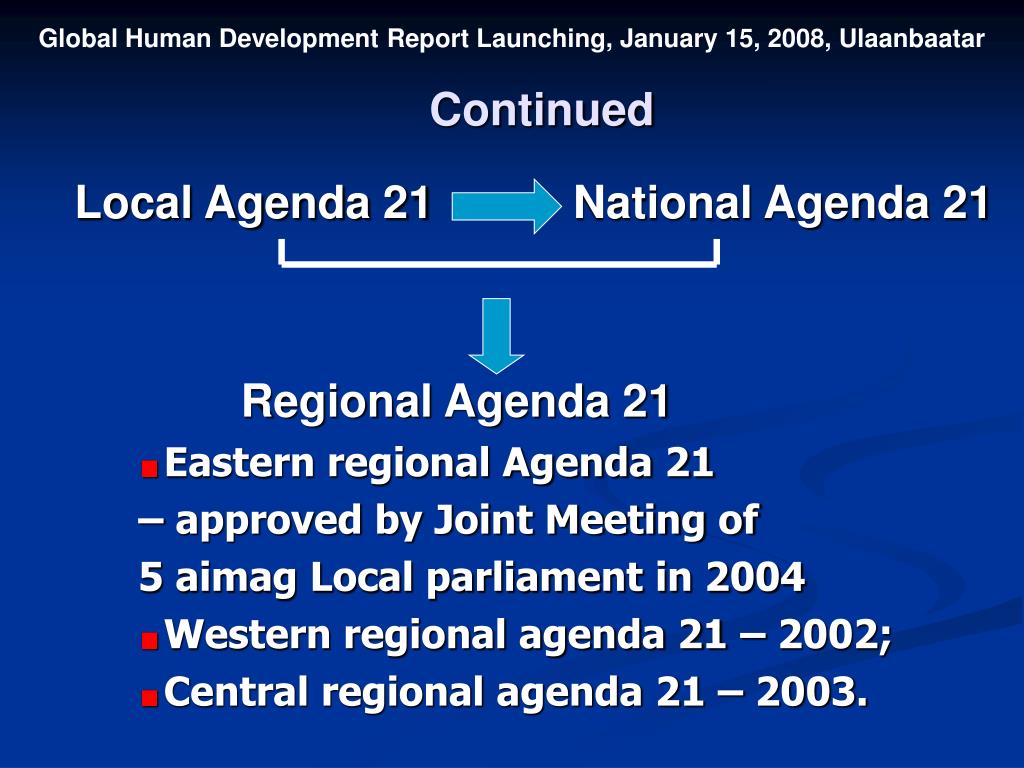 Global Human Development Report Launching, January 15, 2008, Ulaanbaatar

Continued

Local Agenda 21 National Agenda 21

Regional Agenda 21

Eastern regional Agenda 21 – approved by Joint Meeting of 5 aimag Local parliament in 2004

Western regional agenda 21 – 2002;

Central regional agenda 21 – 2003.